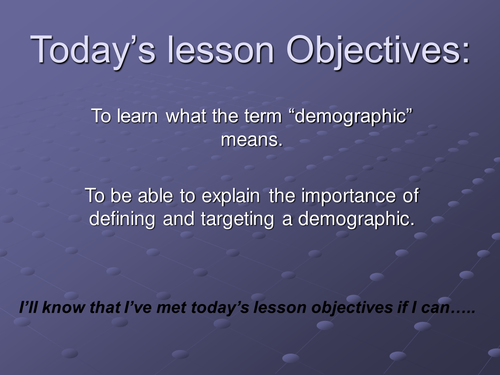 Today’s lesson Objectives:

To learn what the term “demographic” means.

To be able to explain the importance of defining and targeting a demographic.

I’ll know that I’ve met today’s lesson objectives if I can…..